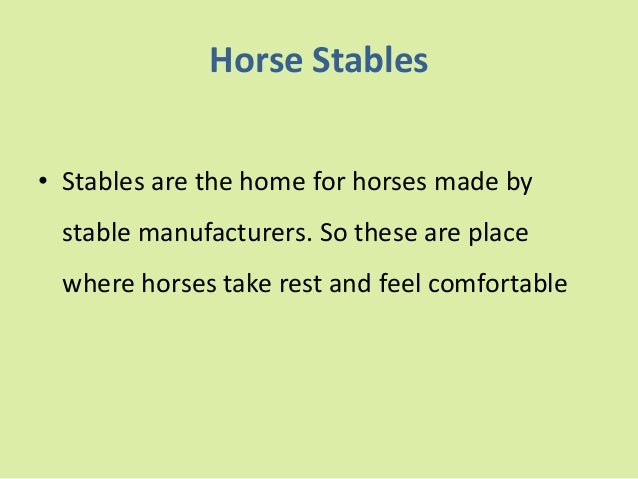 Horse Stables

• Stables are the home for horses made by stable manufacturers. So these are place where horses take rest and feel comfortable